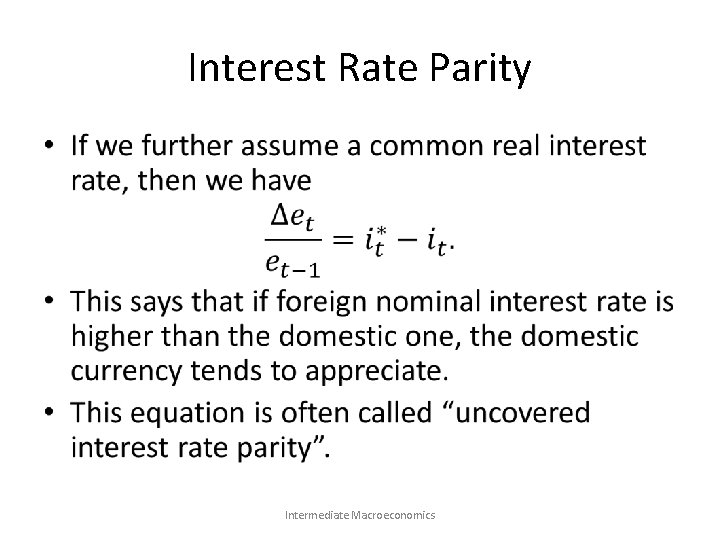 Interest Rate Parity

• If we further assume a common real interest rate, then we have

$\frac{\Delta e_t}{e_{t-1}} = i_t^* - i_t.$

• This says that if foreign nominal interest rate is higher than the domestic one, the domestic currency tends to appreciate.

• This equation is often called “uncovered interest rate parity”.

Intermediate Macroeconomics